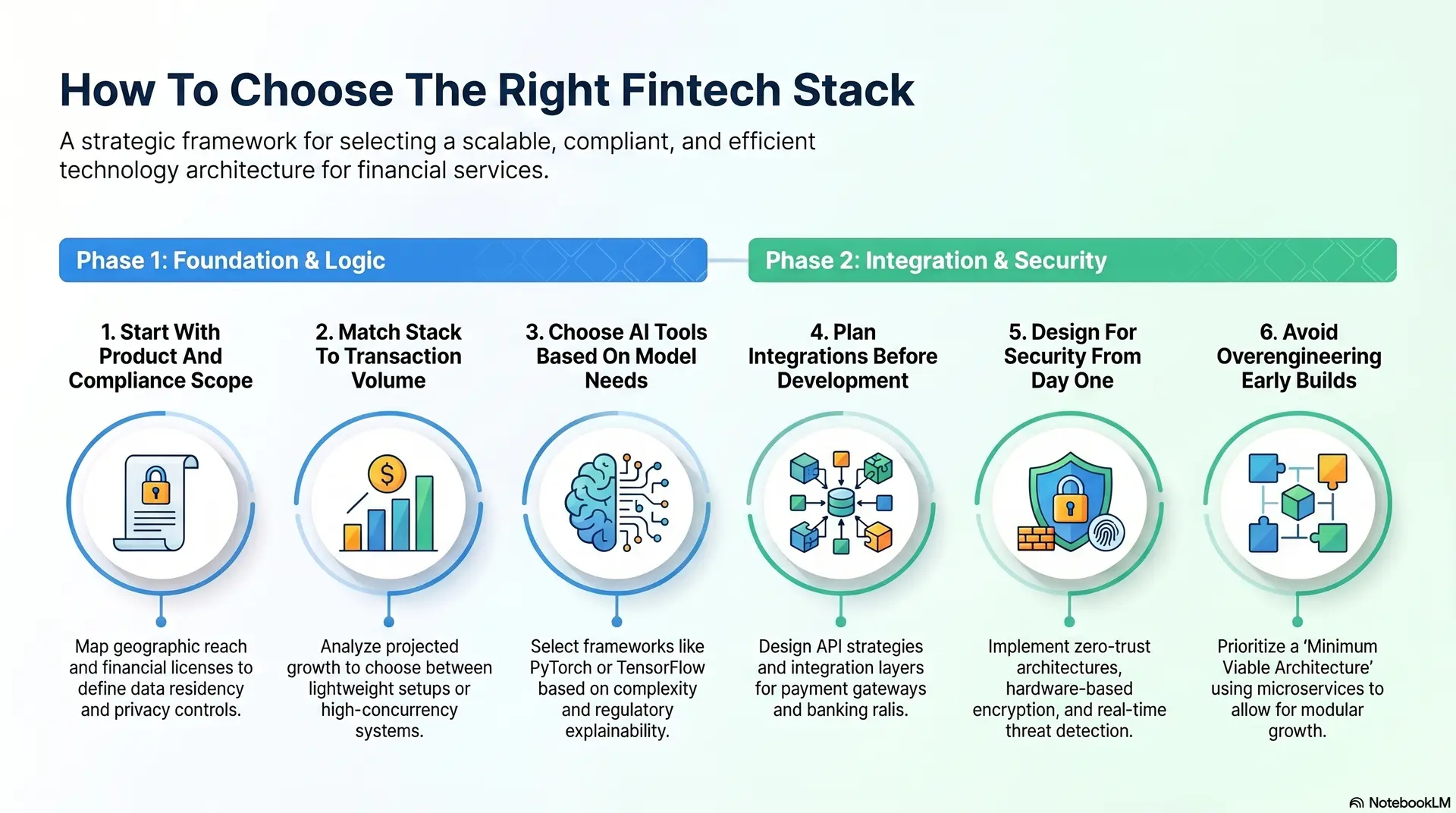 How To Choose The Right Fintech Stack

A strategic framework for selecting a scalable, compliant, and efficient technology architecture for financial services.

Phase 1: Foundation & Logic

Phase 2: Integration & Security

1. Start With Product And Compliance Scope

Map geographic reach and financial licenses to define data residency and privacy controls.

2. Match Stack To Transaction Volume

Analyze projected growth to choose between lightweight setups or high-concurrency systems.

3. Choose AI Tools Based On Model Needs

Select frameworks like PyTorch or TensorFlow based on complexity and regulatory explainability.

4. Plan Integrations Before Development

Design API strategies and integration layers for payment gateways and banking ralis.

5. Design For Security From Day One

Implement zero-trust architectures, hardware-based encryption, and real-time threat detection.

6. Avoid Overengineering Early Builds

Prioritize a 'Minimum Viable Architecture' using microservices to allow for modular growth.

NotebookLM